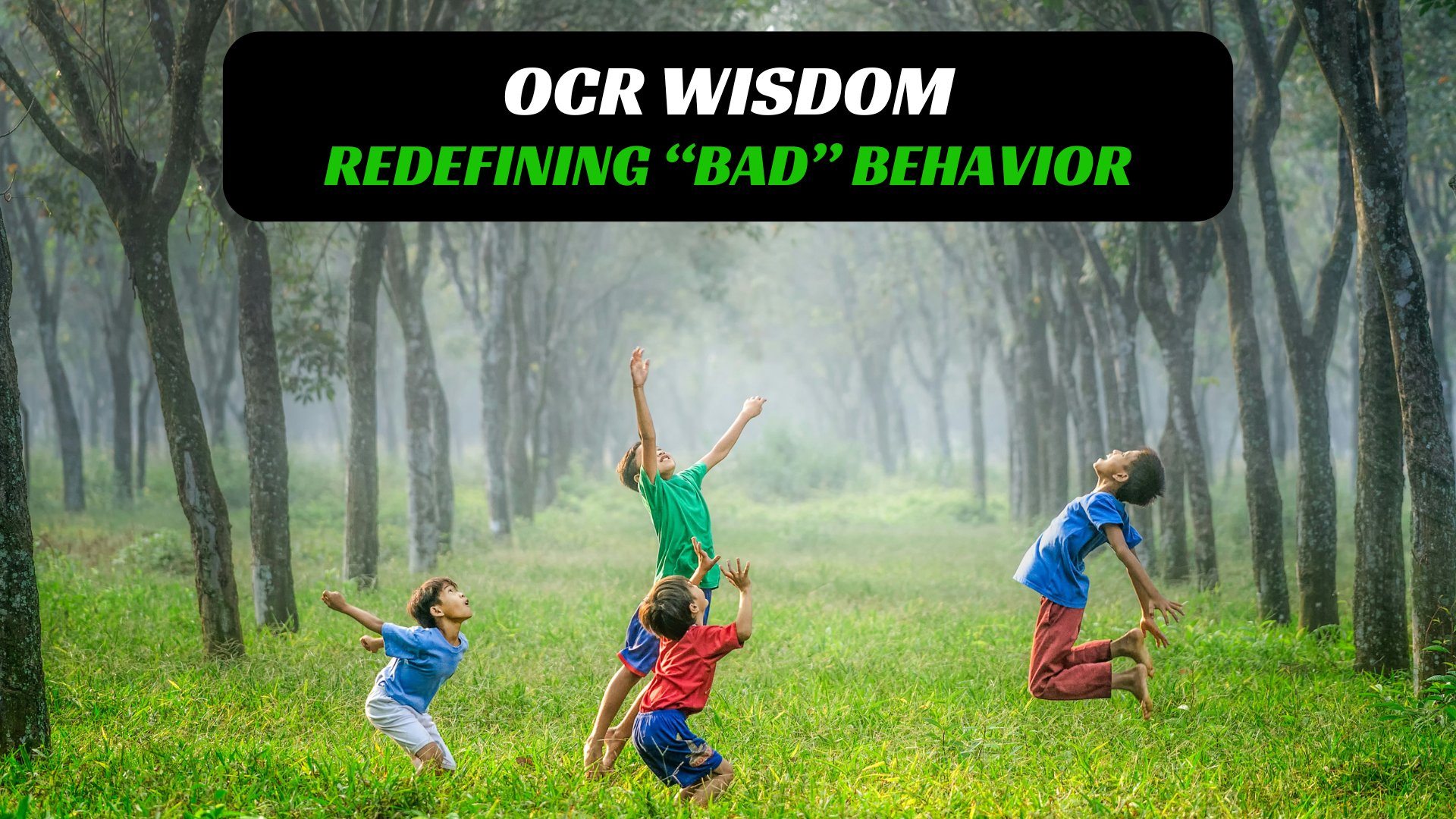 OCR WISDOM

REDEFINING “BAD” BEHAVIOR